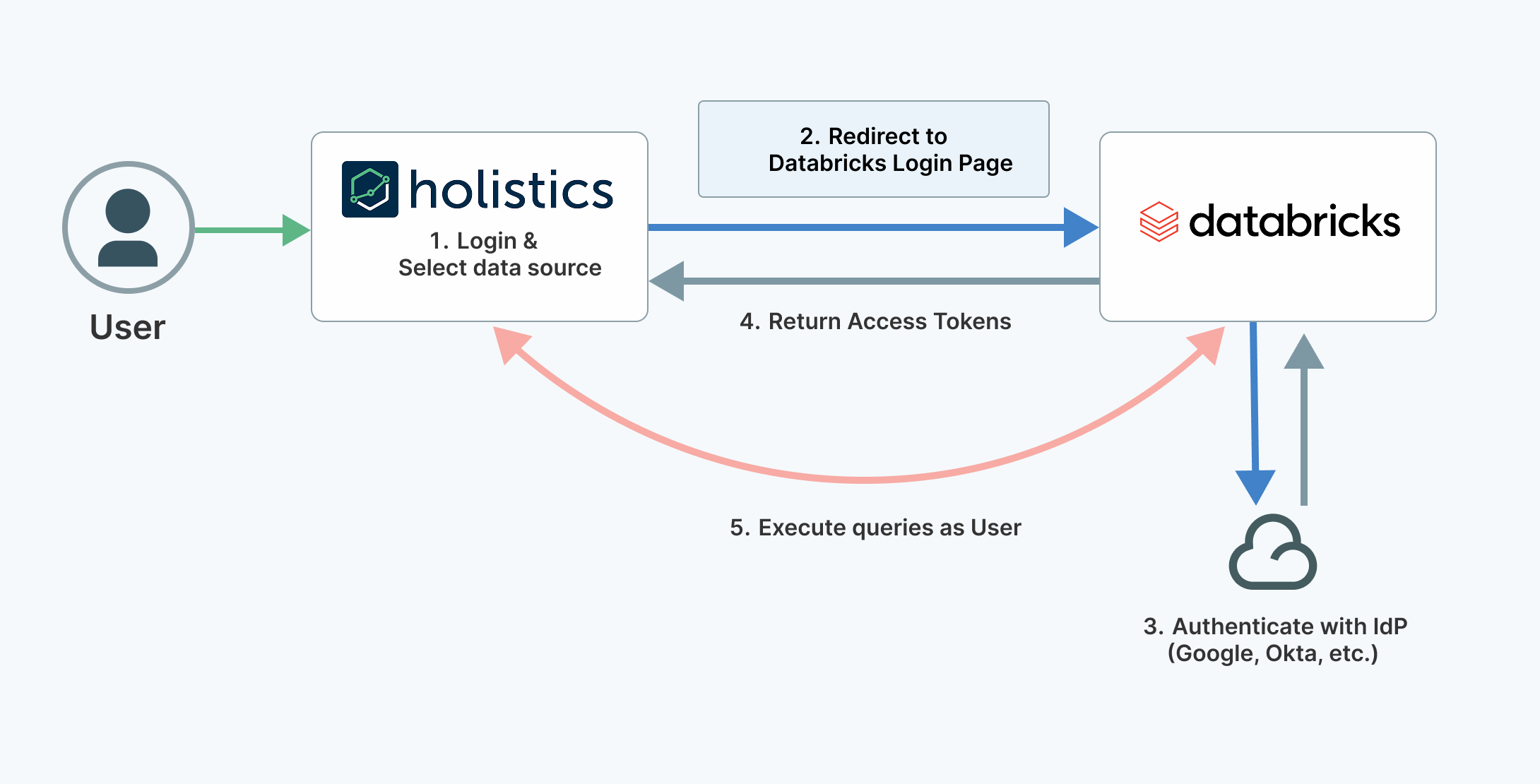 User

holistics

1. Login &
Select data source

2. Redirect to
Databricks Login Page

databricks

4. Return Access Tokens

5. Execute queries as User

3. Authenticate with IdP
(Google, Okta, etc.)